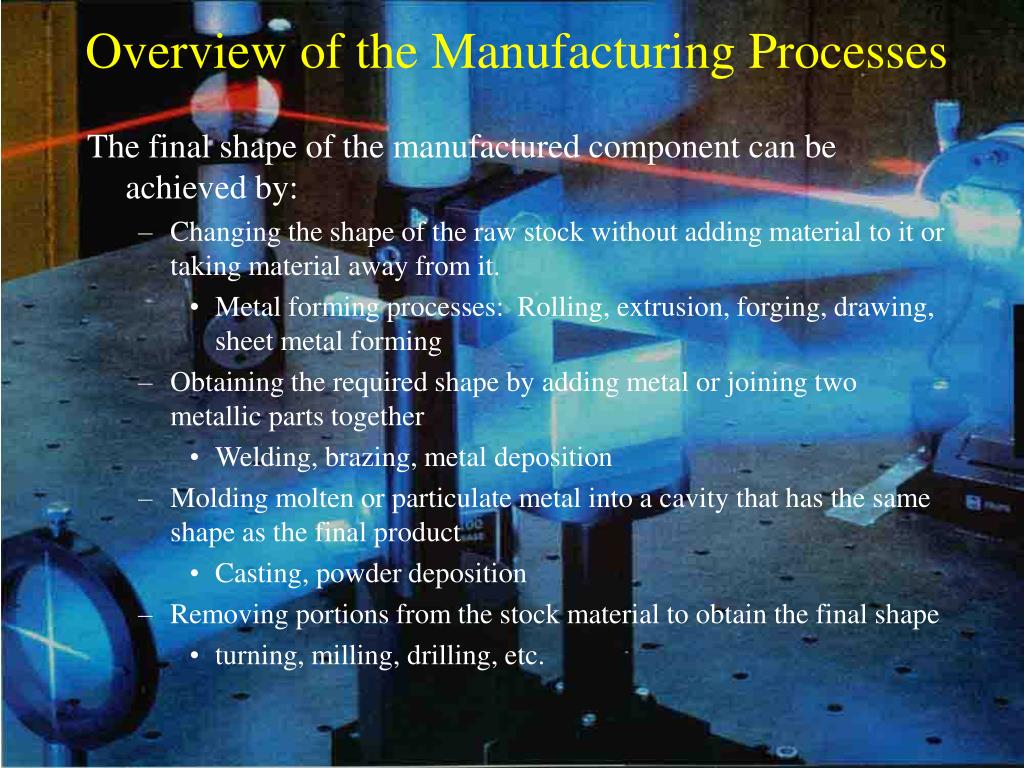 Overview of the Manufacturing Processes

The final shape of the manufactured component can be achieved by:

– Changing the shape of the raw stock without adding material to it or taking material away from it.
  • Metal forming processes: Rolling, extrusion, forging, drawing, sheet metal forming
– Obtaining the required shape by adding metal or joining two metallic parts together
  • Welding, brazing, metal deposition
– Molding molten or particulate metal into a cavity that has the same shape as the final product
  • Casting, powder deposition
– Removing portions from the stock material to obtain the final shape
  • turning, milling, drilling, etc.